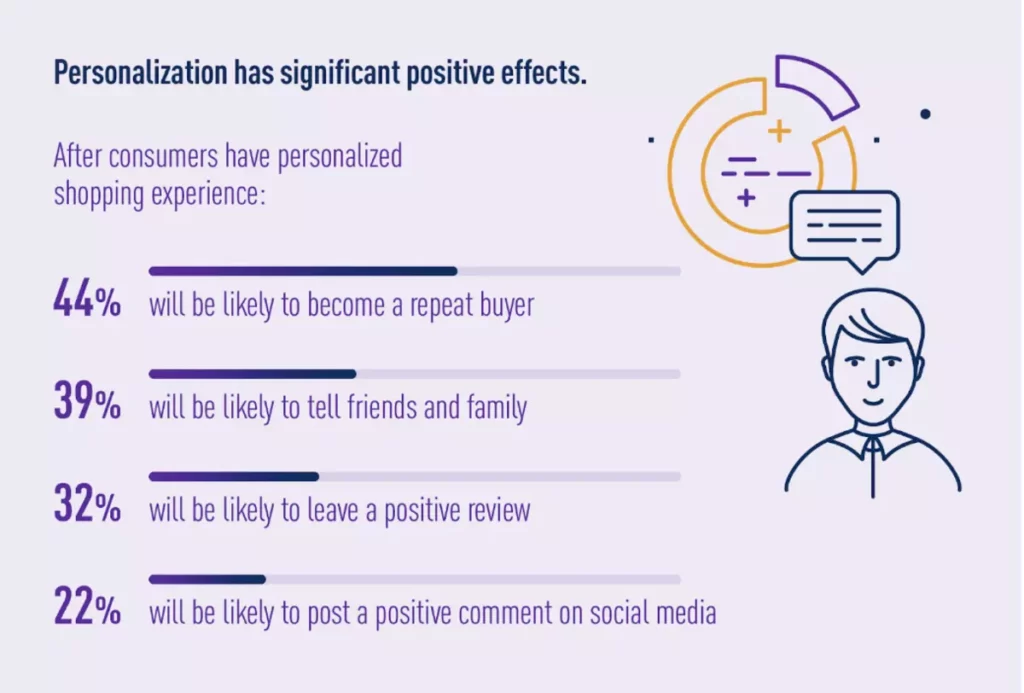 Personalization has significant positive effects.

After consumers have personalized shopping experience:

44% will be likely to become a repeat buyer

39% will be likely to tell friends and family

32% will be likely to leave a positive review

22% will be likely to post a positive comment on social media